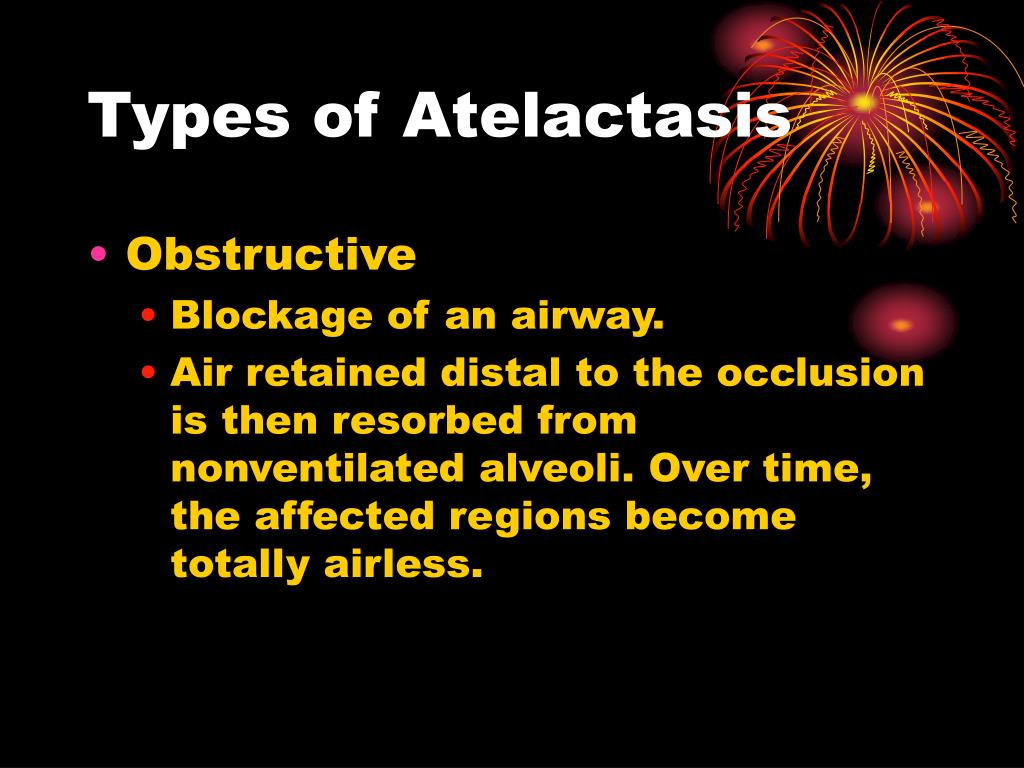 Types of Atelactasis

• Obstructive
  • Blockage of an airway.
  • Air retained distal to the occlusion is then resorbed from nonventilated alveoli. Over time, the affected regions become totally airless.